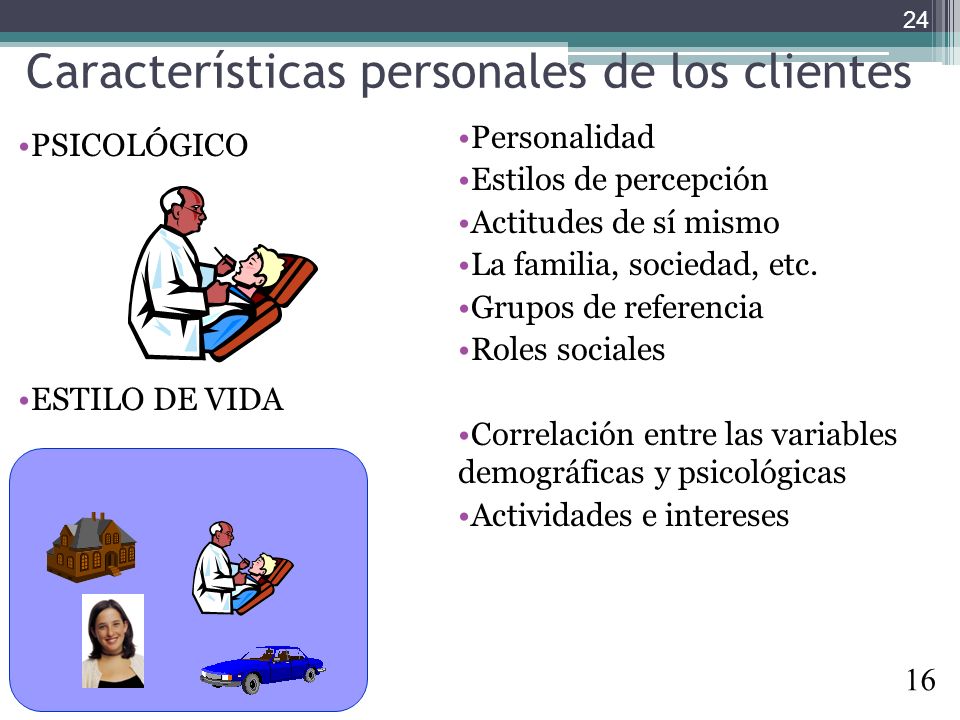 24

Características personales de los clientes

•PSICOLÓGICO

•ESTILO DE VIDA

•Personalidad
•Estilos de percepción
•Actitudes de sí mismo
•La familia, sociedad, etc.
•Grupos de referencia
•Roles sociales

•Correlación entre las variables demográficas y psicológicas
•Actividades e intereses

16